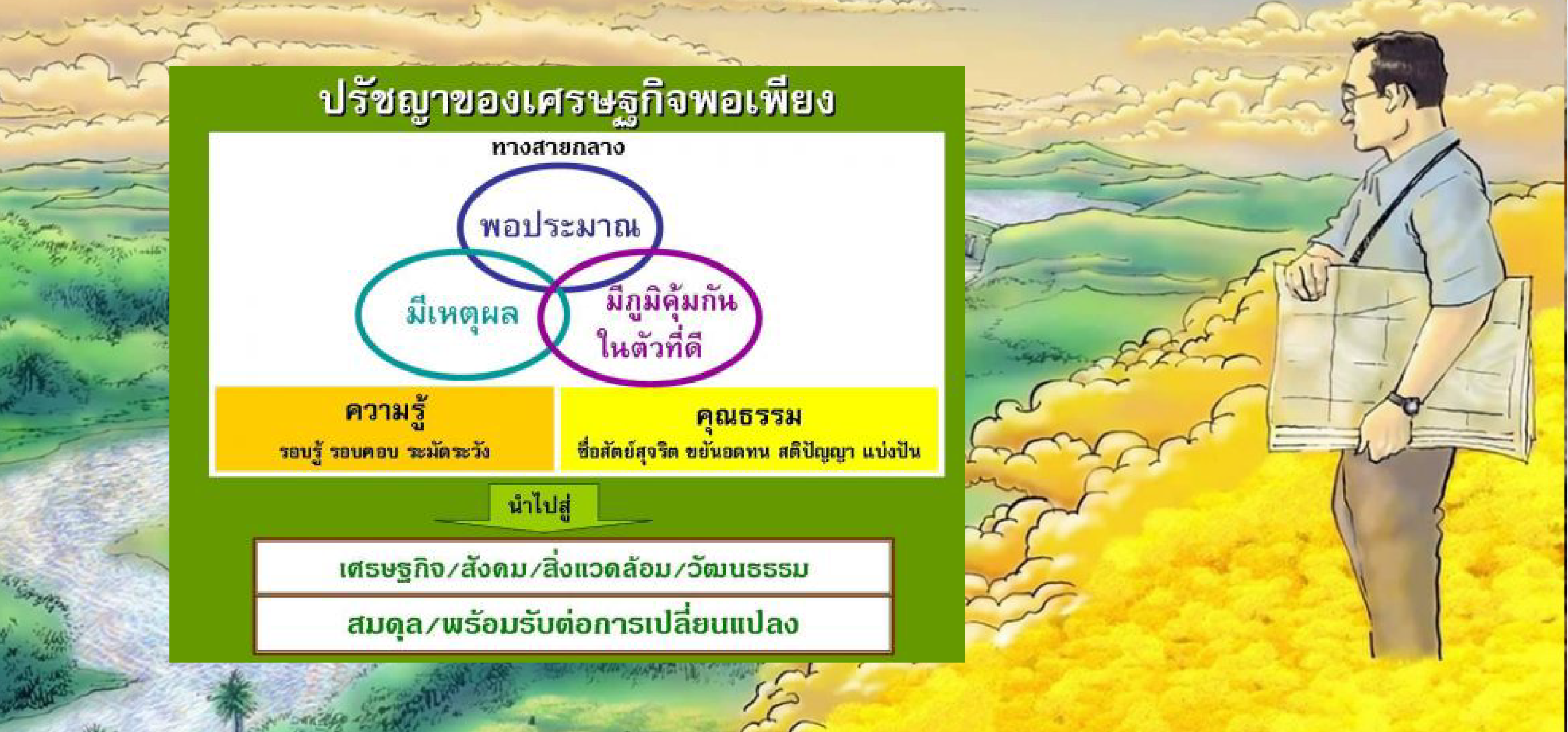 ปรัชญาของเศรษฐกิจพอเพียง

ทางสายกลาง

พอประมาณ

มีเหตุผล

มีภูมิคุ้มกันในตัวที่ดี

ความรู้

รอบรู้ รอบคอบ ระมัดระวัง

คุณธรรม

ซื่อสัตย์สุจริต ขยันอดทน สติปัญญา แบ่งปัน

นำไปสู่

เศรษฐกิจ/สังคม/สิ่งแวดล้อม/วัฒนธรรม

สมดุล/พร้อมรับต่อการเปลี่ยนแปลง